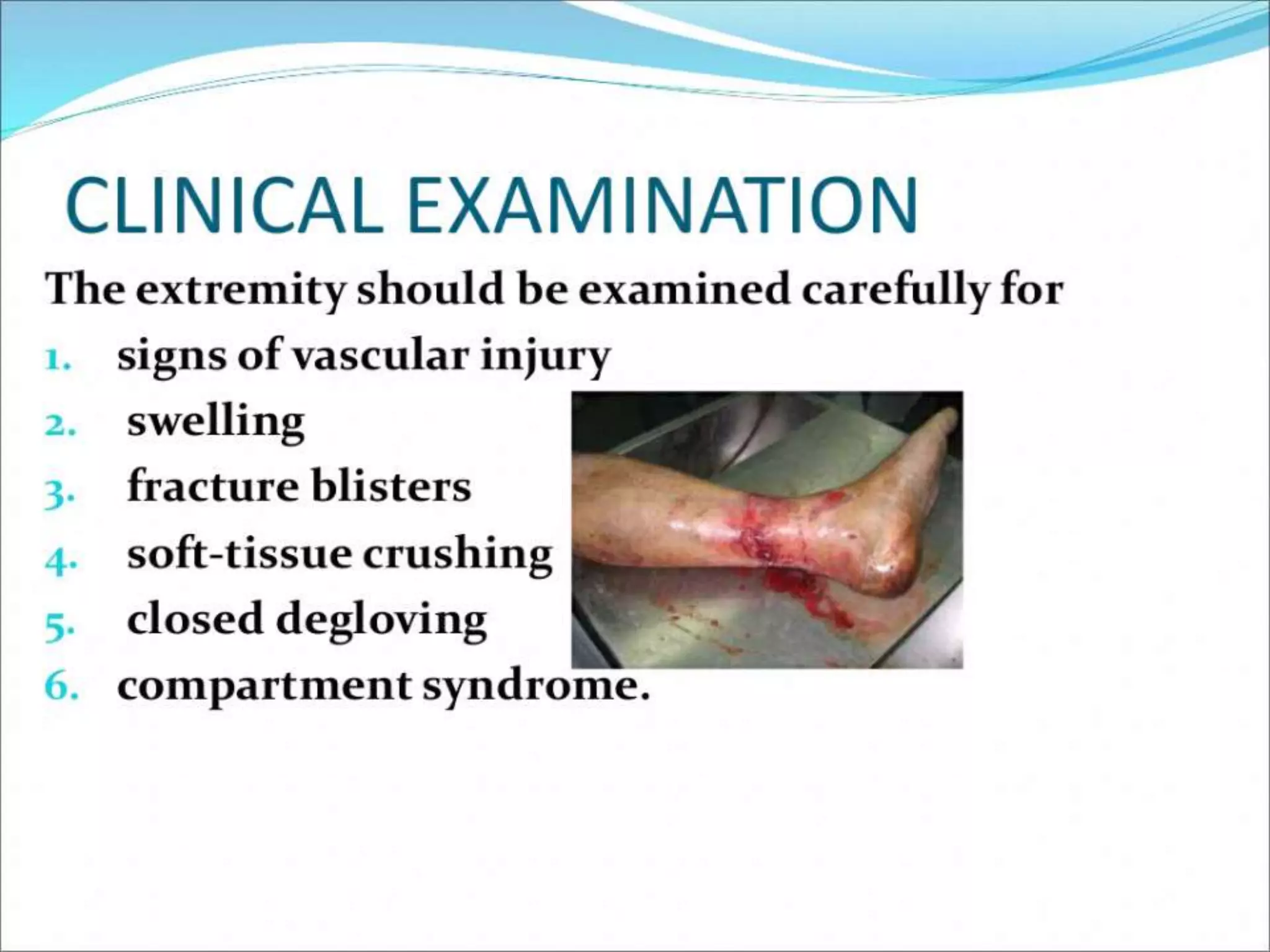 CLINICAL EXAMINATION

The extremity should be examined carefully for

1. signs of vascular injury
2. swelling
3. fracture blisters
4. soft-tissue crushing
5. closed degloving
6. compartment syndrome.